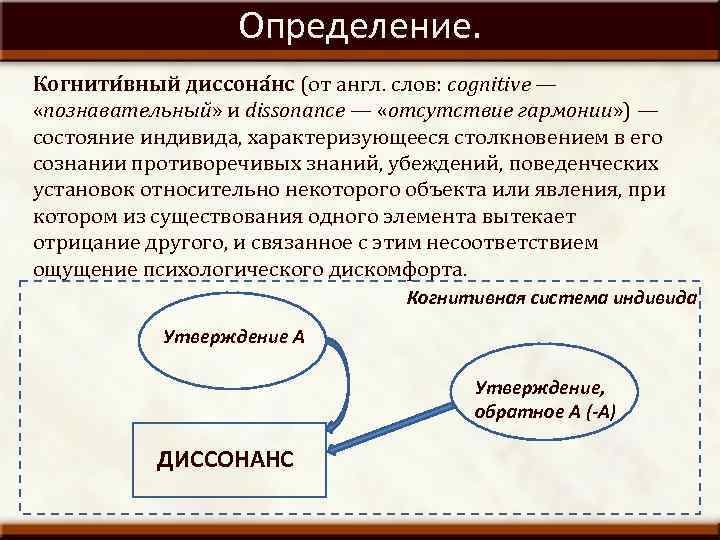 Определение.

Когнити́вный диссона́нс (от англ. слов: cognitive — «познавательный» и dissonance — «отсутствие гармонии») — состояние индивида, характеризующееся столкновением в его сознании противоречивых знаний, убеждений, поведенческих установок относительно некоторого объекта или явления, при котором из существования одного элемента вытекает отрицание другого, и связанное с этим несоответствием ощущение психологического дискомфорта.

Когнитивная система индивида

Утверждение А

Утверждение, обратное А (-А)

ДИССОНАНС